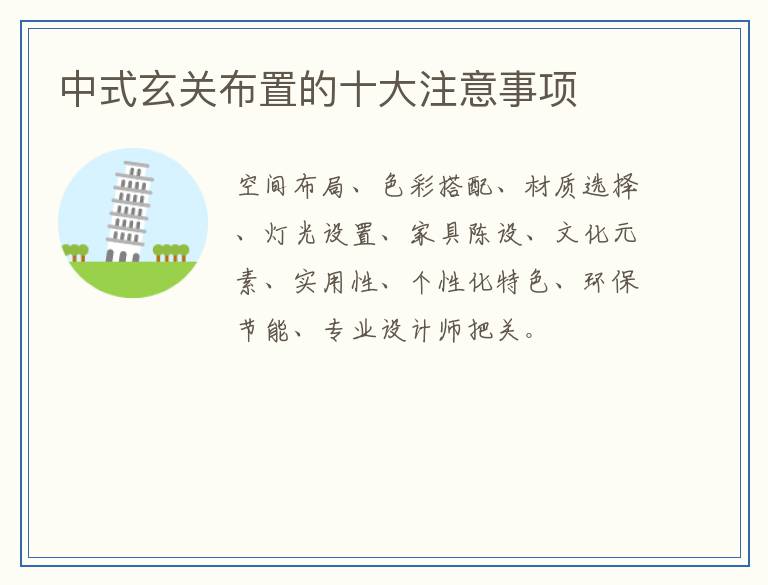 中式玄关布置的十大注意事项

空间布局、色彩搭配、材质选择、灯光设置、家具陈设、文化元素、实用性、个性化特色、环保节能、专业设计师把关。